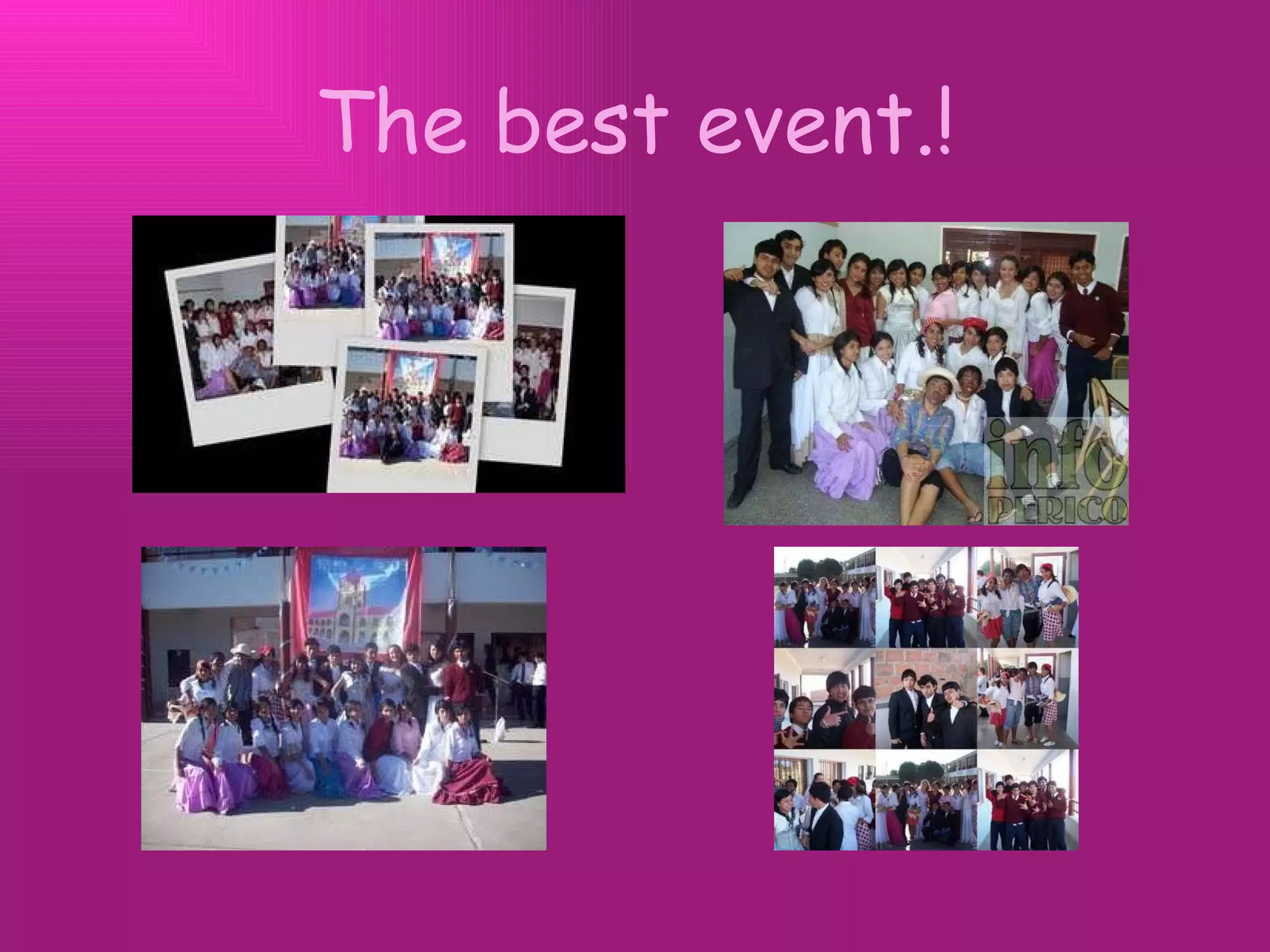 The best event.!

info
PERICO